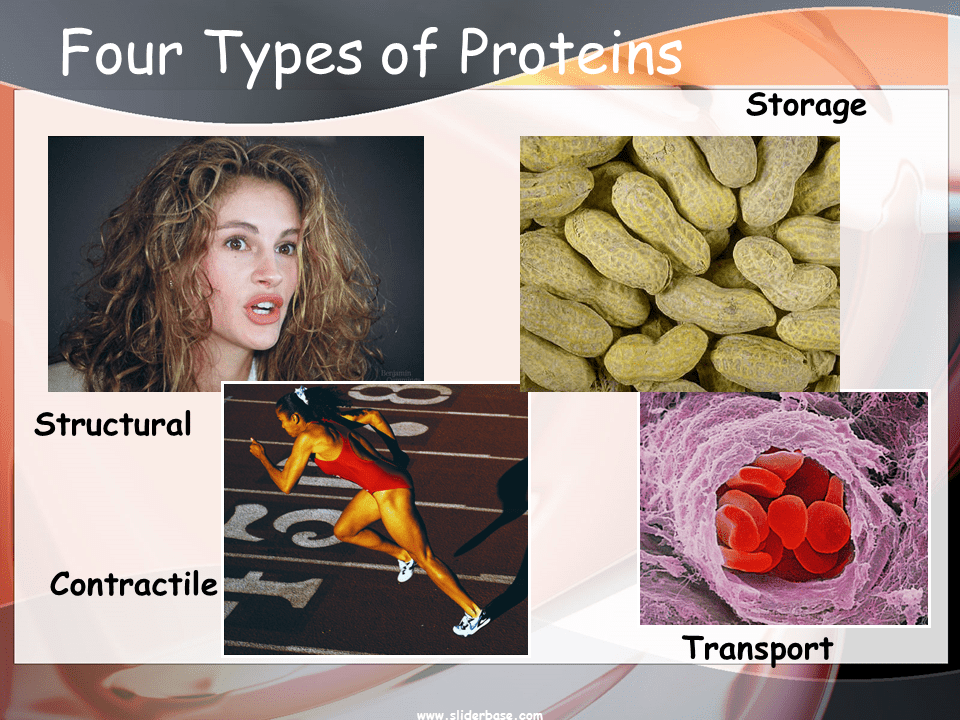 Four Types of Proteins

Storage

Structural

Contractile

Transport

www.sliderbase.com